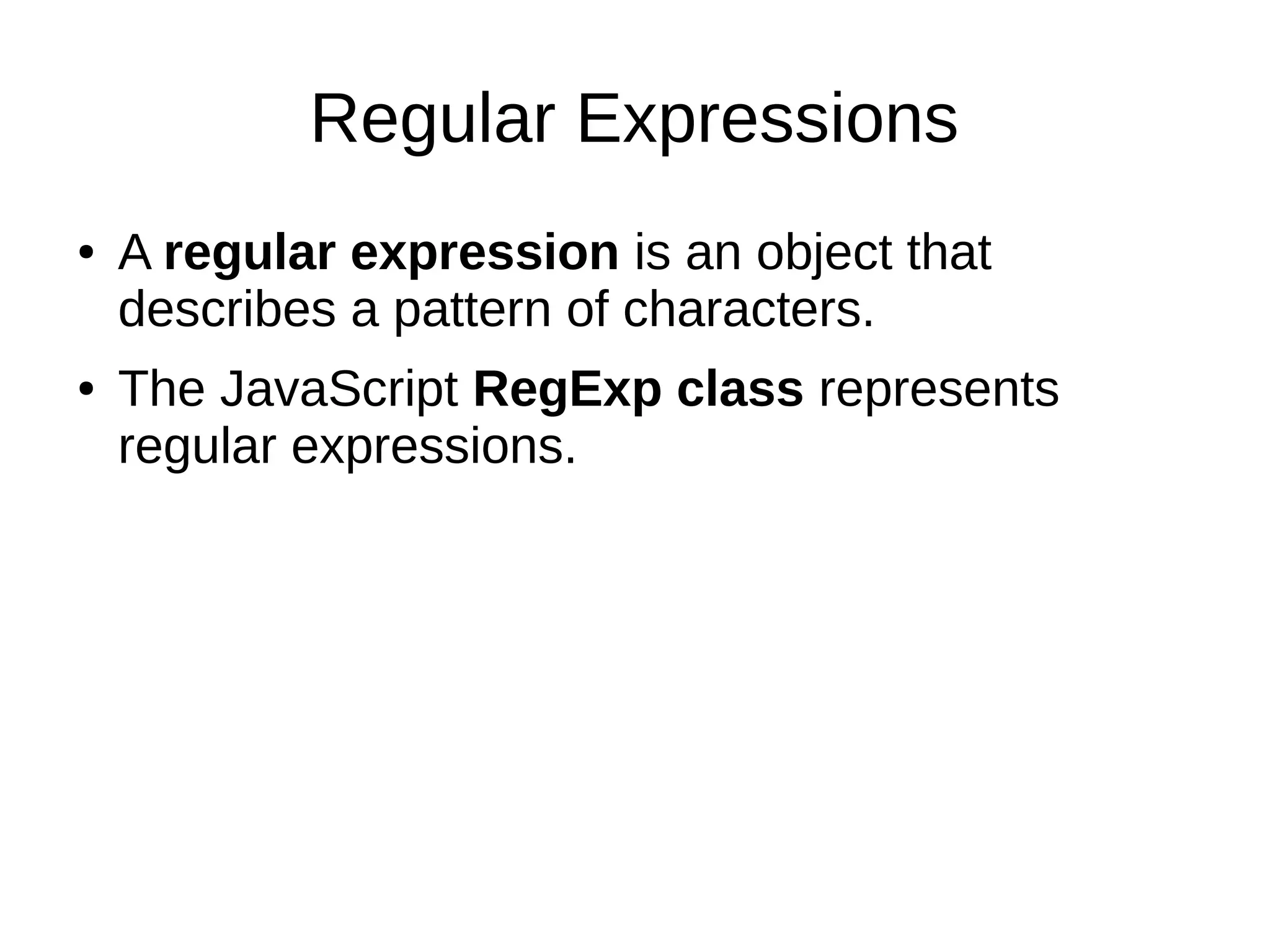 Regular Expressions

• A regular expression is an object that describes a pattern of characters.

• The JavaScript RegExp class represents regular expressions.